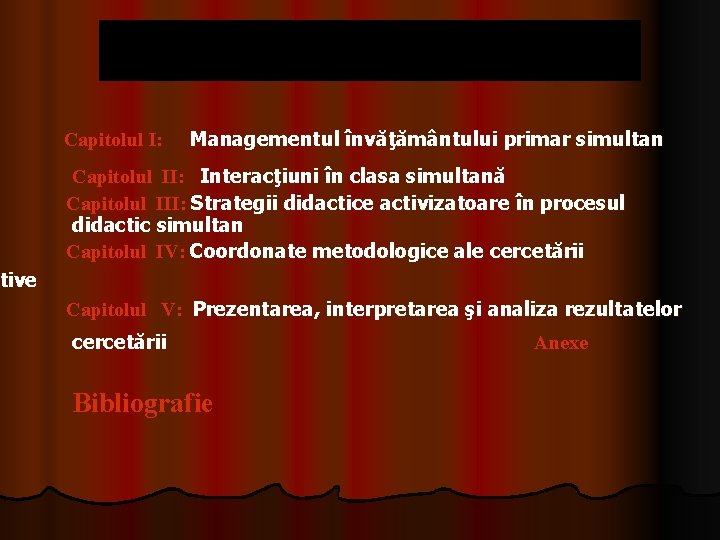 Capitolul I: Managementul învăţământului primar simultan

Capitolul II: Interacţiuni în clasa simultană

Capitolul III: Strategii didactice activizatoare în procesul didactic simultan

Capitolul IV: Coordonate metodologice ale cercetării

tive

Capitolul V: Prezentarea, interpretarea şi analiza rezultatelor cercetării

Anexe

Bibliografie